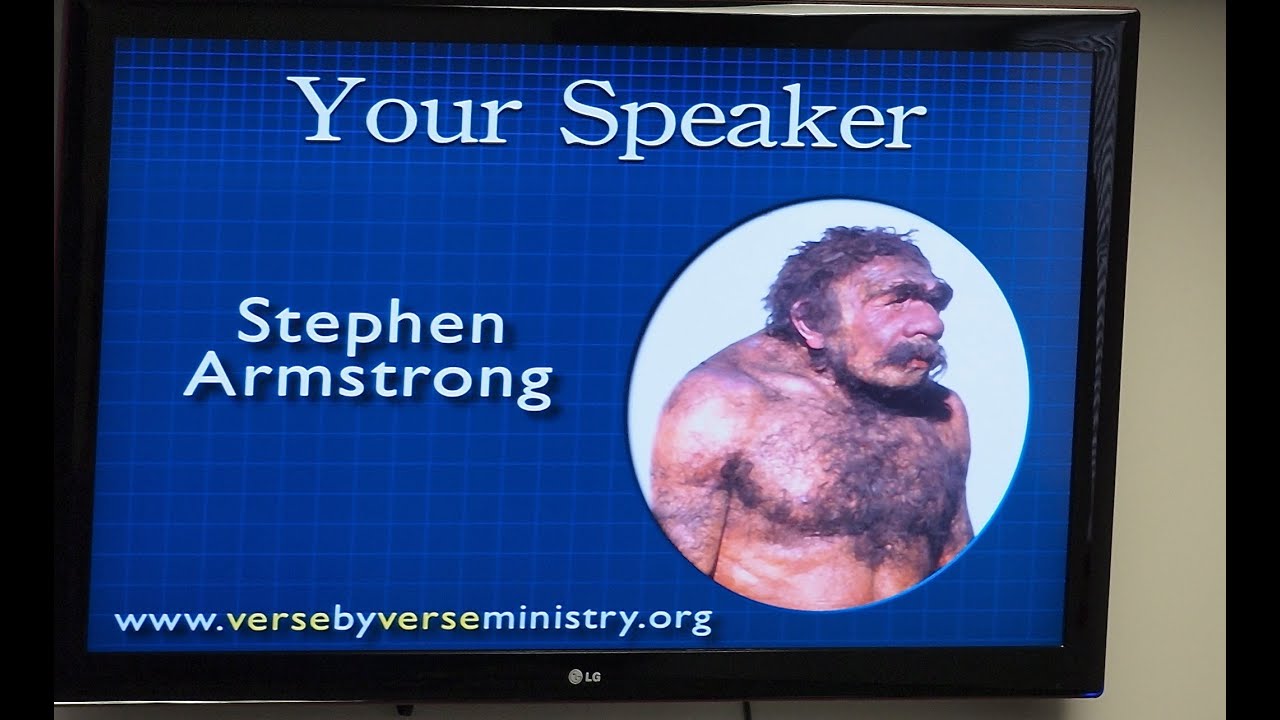 Your Speaker

Stephen Armstrong

www.versebyverseministry.org

LG